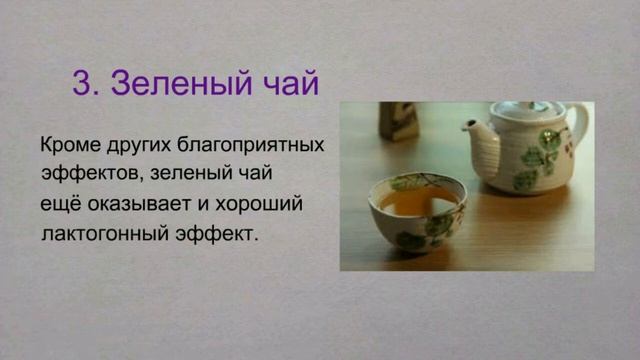 3. Зеленый чай

Кроме других благоприятных эффектов, зеленый чай ещё оказывает и хороший лактогонный эффект.